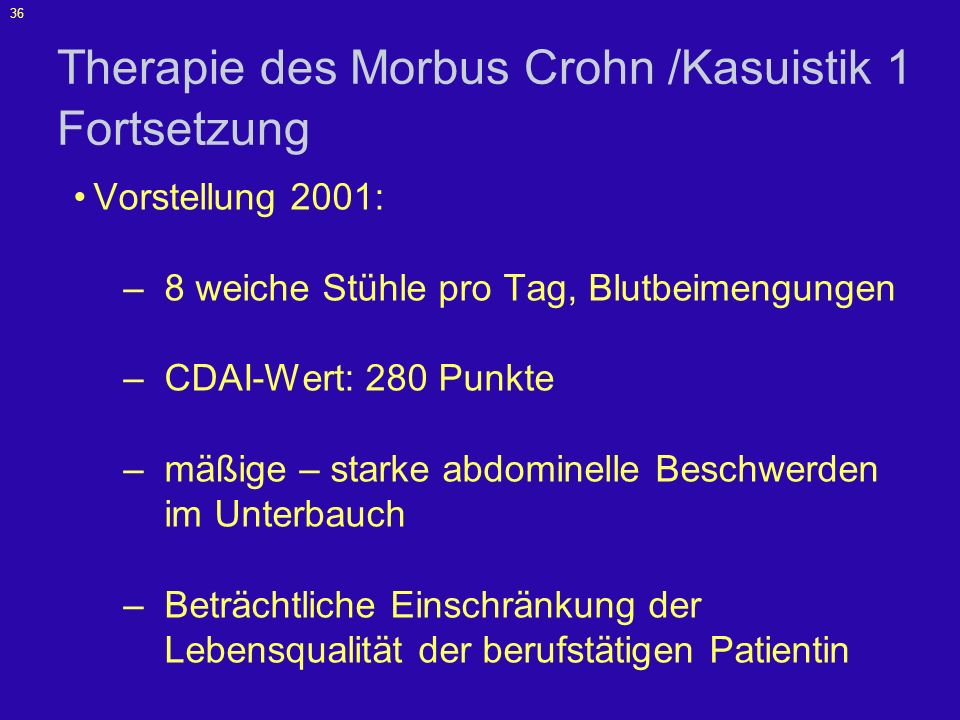 36

Therapie des Morbus Crohn /Kasuistik 1 Fortsetzung

• Vorstellung 2001:

– 8 weiche Stühle pro Tag, Blutbeimengungen

– CDAI-Wert: 280 Punkte

– mäßige – starke abdominelle Beschwerden im Unterbauch

– Beträchtliche Einschränkung der Lebensqualität der berufstätigen Patientin